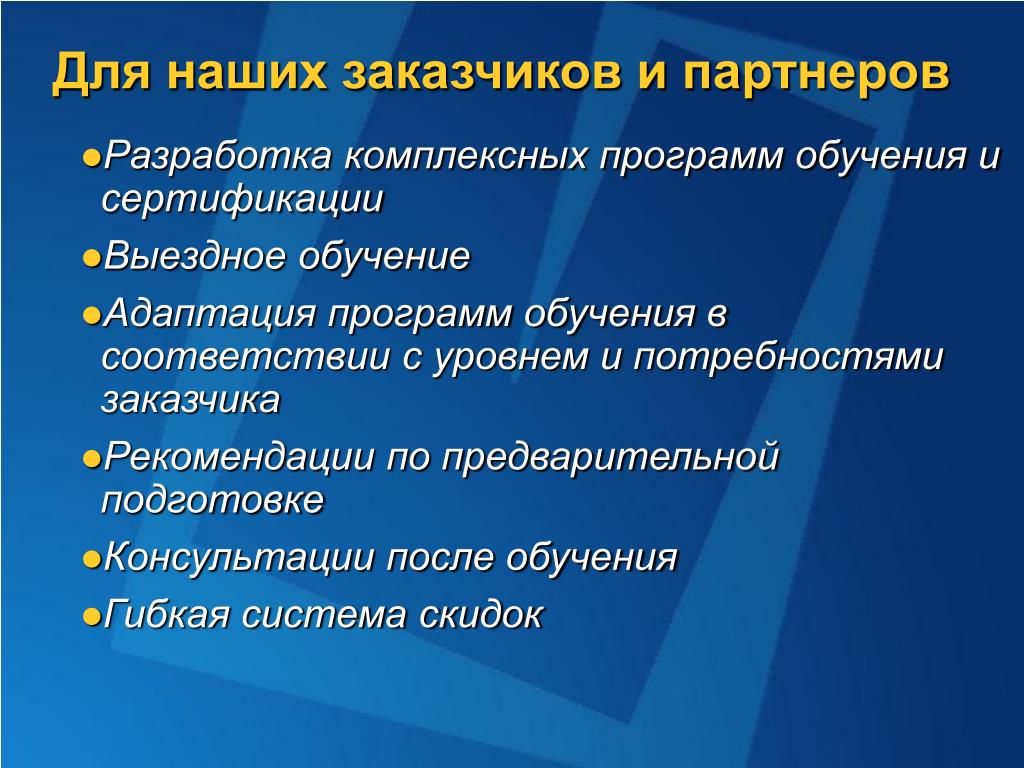 Для наших заказчиков и партнеров

●Разработка комплексных программ обучения и сертификации

●Выездное обучение

●Адаптация программ обучения в соответствии с уровнем и потребностями заказчика

●Рекомендации по предварительной подготовке

●Консультации после обучения

●Гибкая система скидок